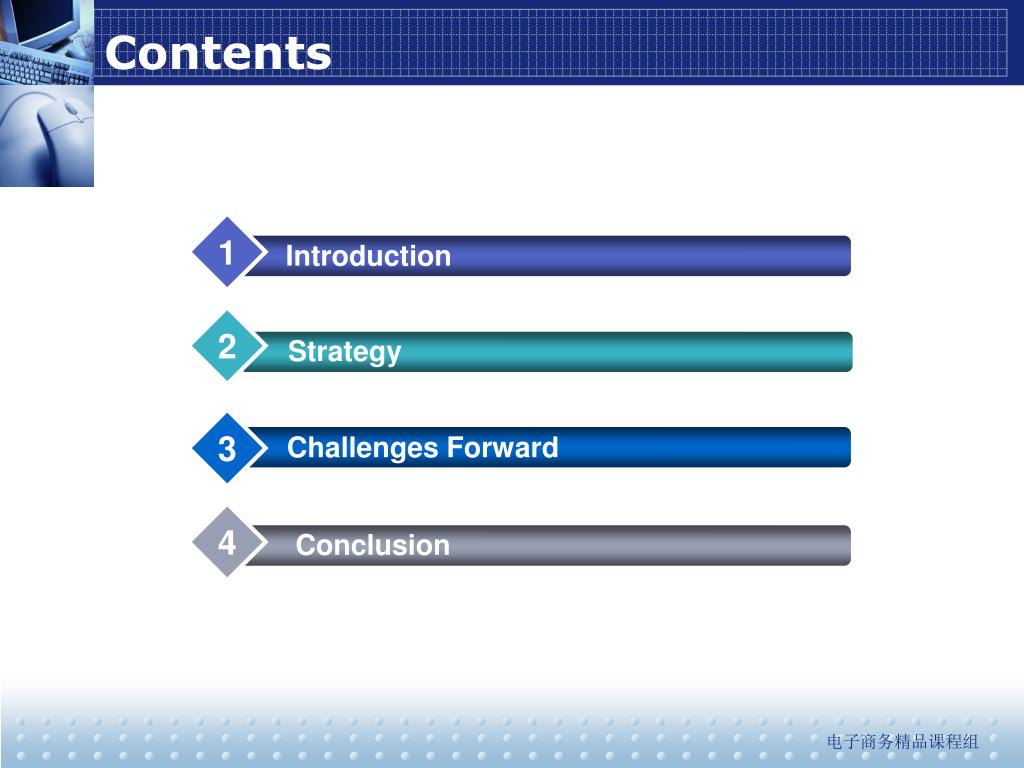 Contents

1 Introduction

2 Strategy

3 Challenges Forward

4 Conclusion

电子商务精品课程组